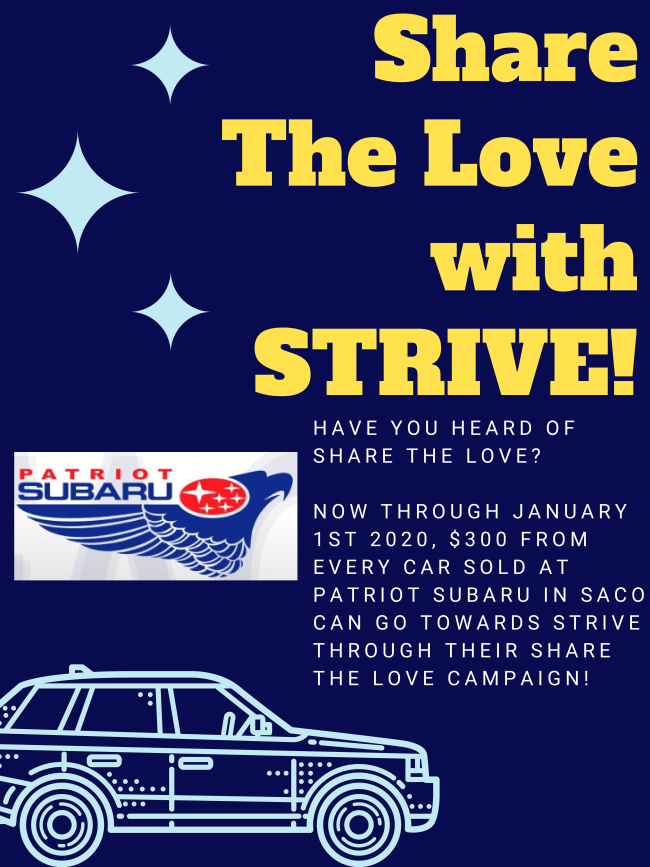 Share The Love with STRIVE!

PATRIOT SUBARU

HAVE YOU HEARD OF SHARE THE LOVE?

NOW THROUGH JANUARY 1ST 2020, $300 FROM EVERY CAR SOLD AT PATRIOT SUBARU IN SACO CAN GO TOWARDS STRIVE THROUGH THEIR SHARE THE LOVE CAMPAIGN!